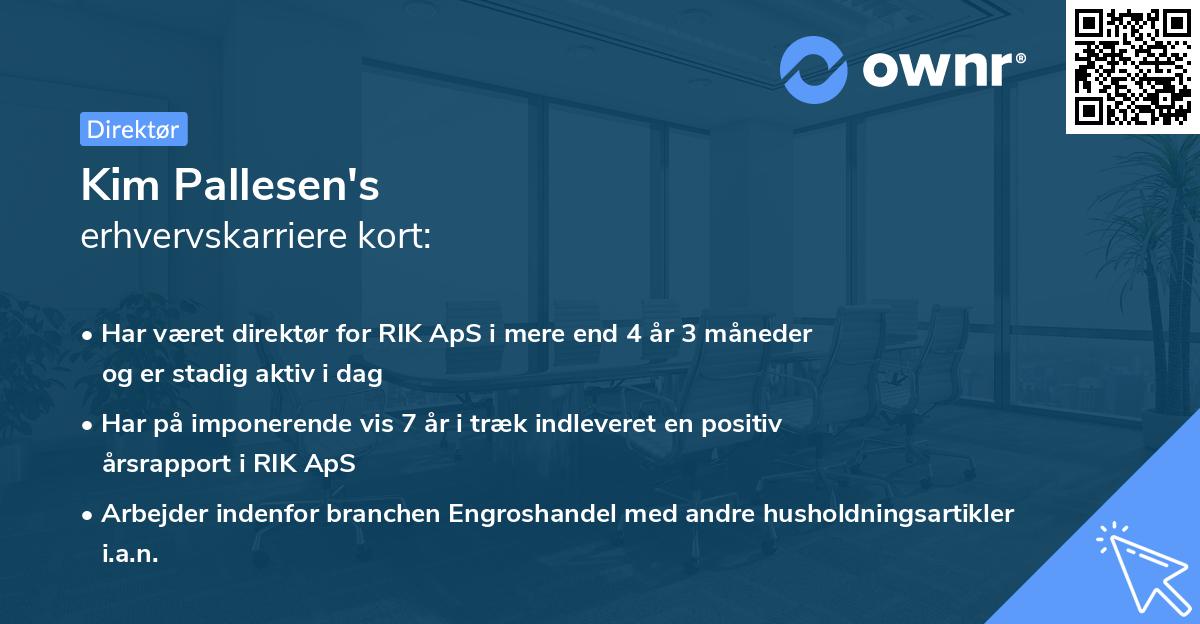 ownr®

Direktør

Kim Pallesen's
erhvervskarriere kort:

• Har været direktør for RIK ApS i mere end 4 år 3 måneder og er stadig aktiv i dag

• Har på imponerende vis 7 år i træk indleveret en positiv årsrapport i RIK ApS

• Arbejder indenfor branchen Engroshandel med andre husholdningsartikler i.a.n.